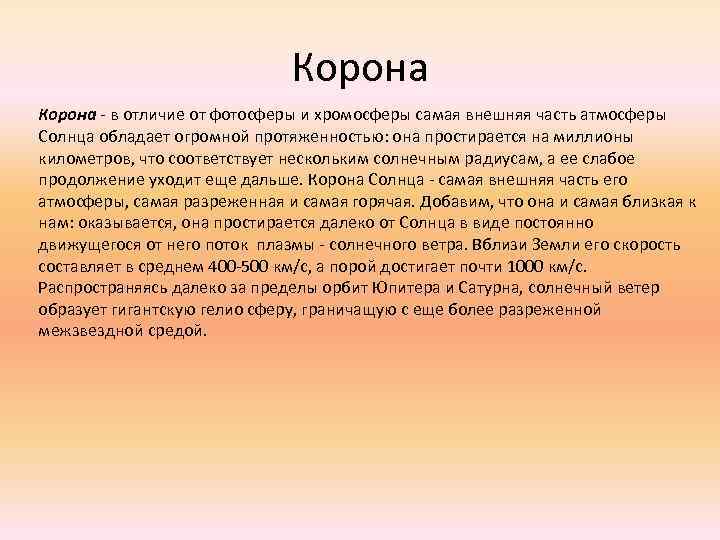 Корона

Корона - в отличие от фотосферы и хромосферы самая внешняя часть атмосферы Солнца обладает огромной протяженностью: она простирается на миллионы километров, что соответствует нескольким солнечным радиусам, а ее слабое продолжение уходит еще дальше. Корона Солнца - самая внешняя часть его атмосферы, самая разреженная и самая горячая. Добавим, что она и самая близкая к нам: оказывается, она простирается далеко от Солнца в виде постоянно движущегося от него поток плазмы - солнечного ветра. Вблизи Земли его скорость составляет в среднем 400-500 км/с, а порой достигает почти 1000 км/с. Распространяясь далеко за пределы орбит Юпитера и Сатурна, солнечный ветер образует гигантскую гелио сферу, граничащую с еще более разреженной межзвездной средой.